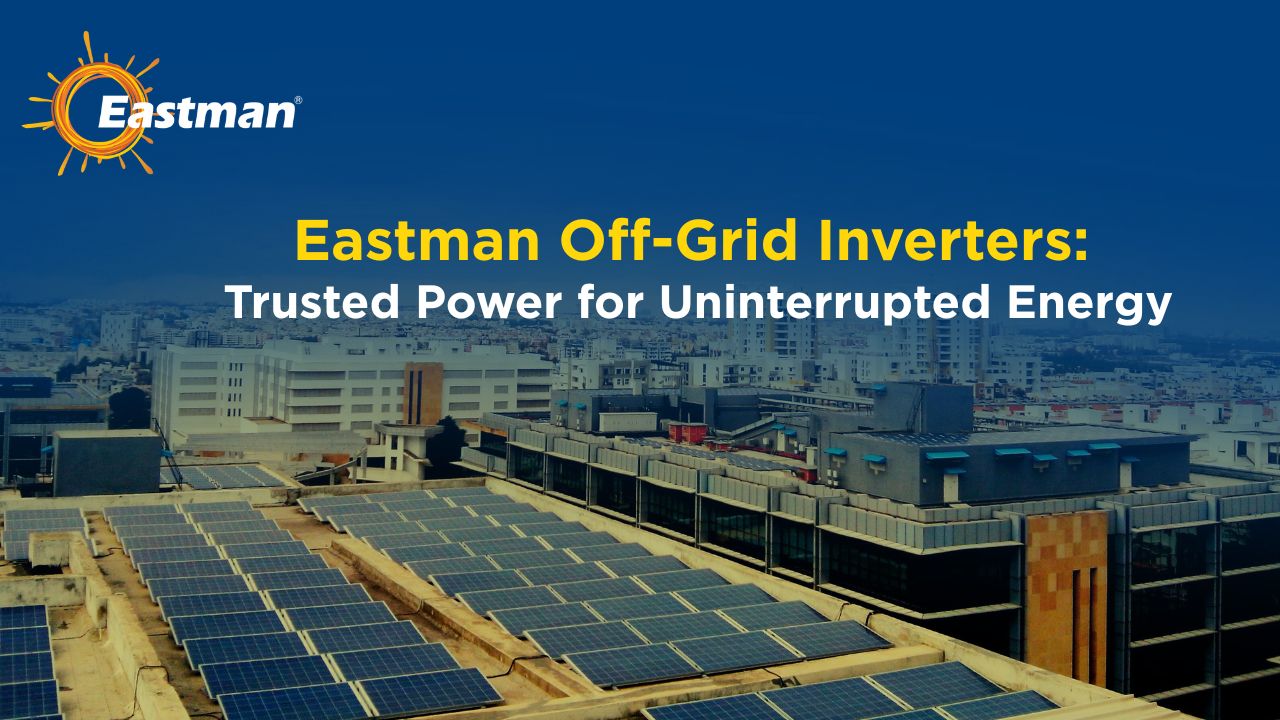 Eastman®

Eastman Off-Grid Inverters:
Trusted Power for Uninterrupted Energy